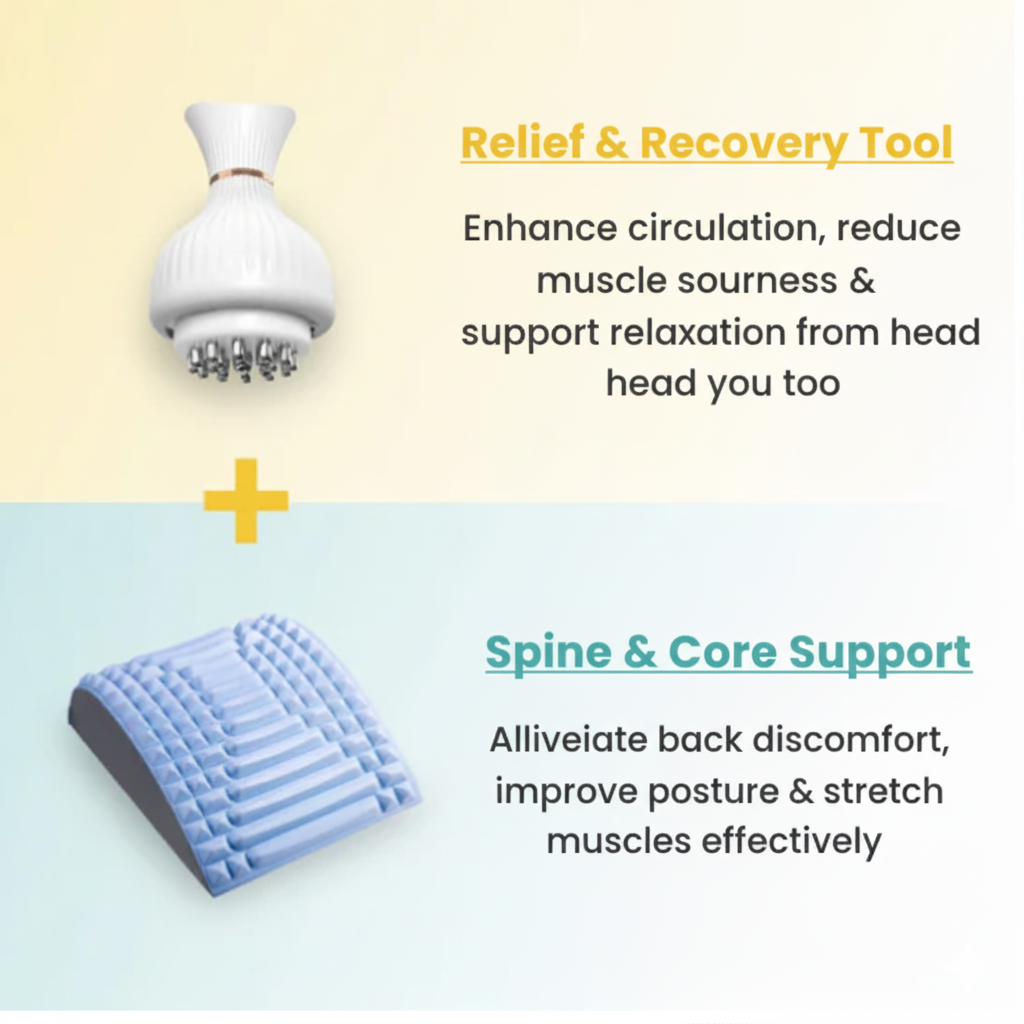 Relief & Recovery Tool

Enhance circulation, reduce muscle sourness & support relaxation from head head you too

+

Spine & Core Support

Alliveiate back discomfort, improve posture & stretch muscles effectively